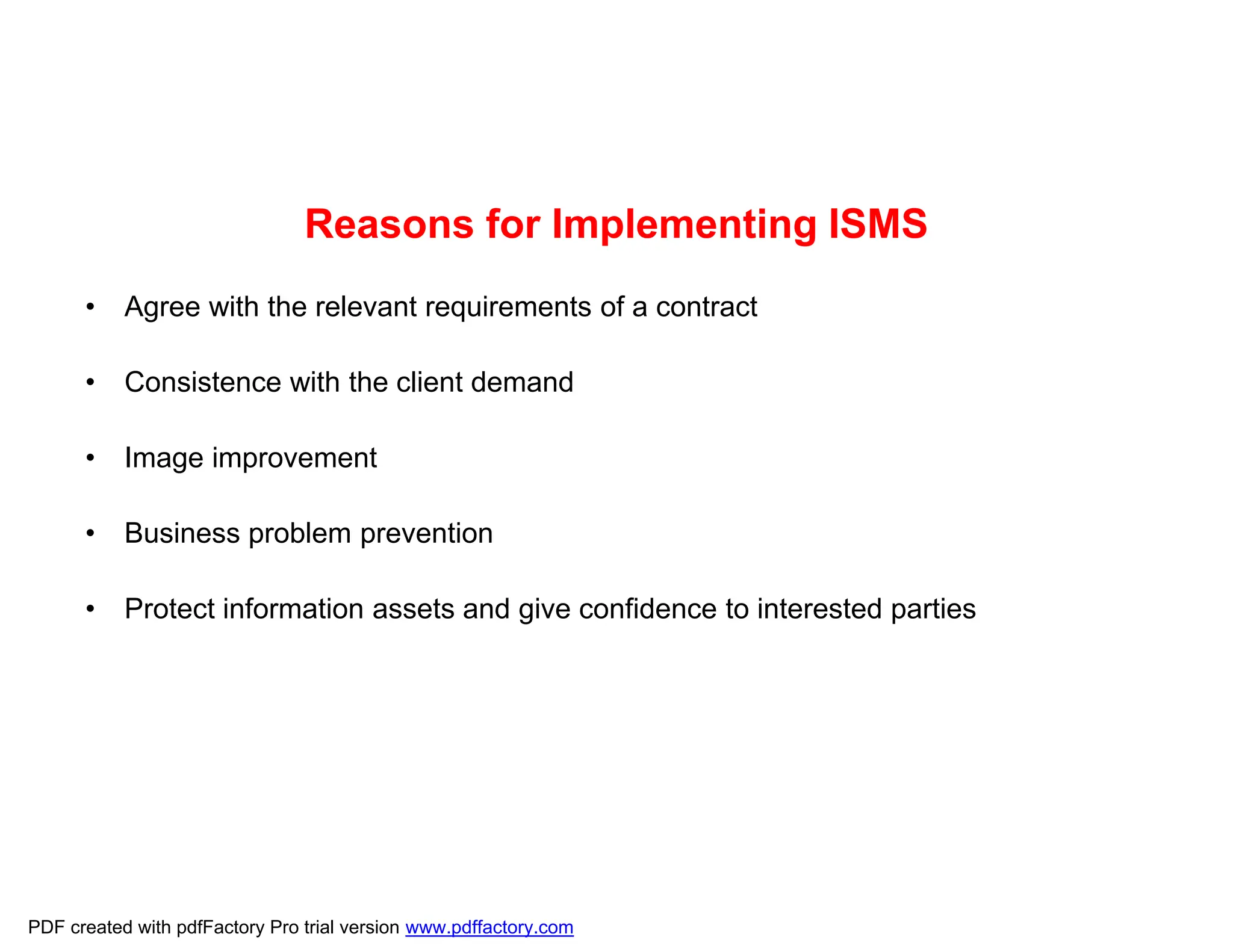 Reasons for Implementing ISMS

• Agree with the relevant requirements of a contract

• Consistence with the client demand

• Image improvement

• Business problem prevention

• Protect information assets and give confidence to interested parties

PDF created with pdfFactory Pro trial version www.pdffactory.com